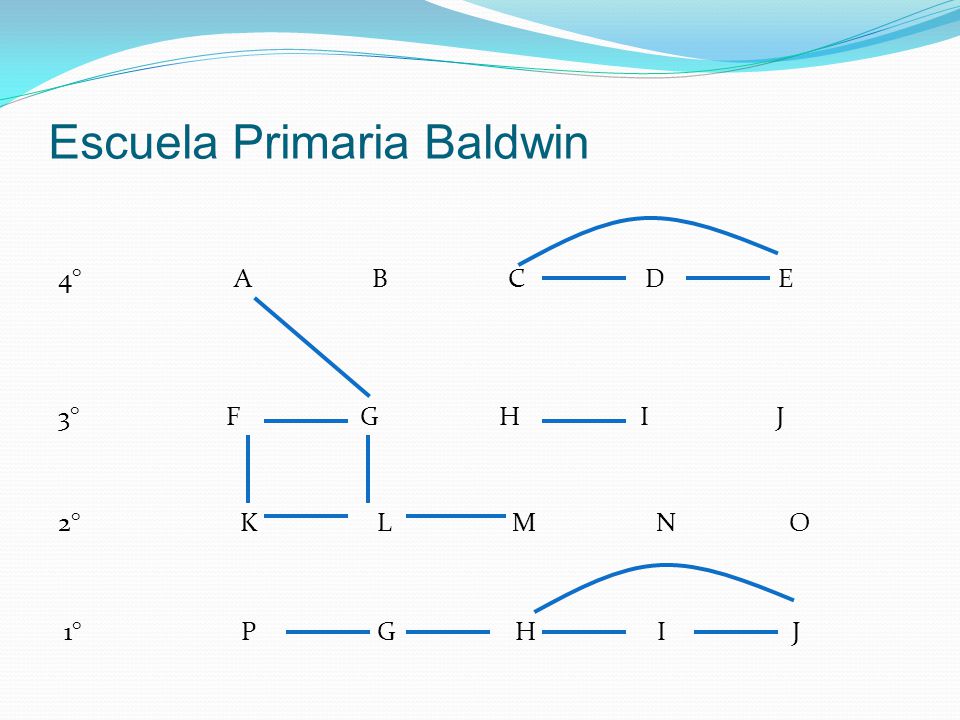 Escuela Primaria Baldwin

4° A B C D E

3° F G H I J

2° K L M N O

1° P G H I J